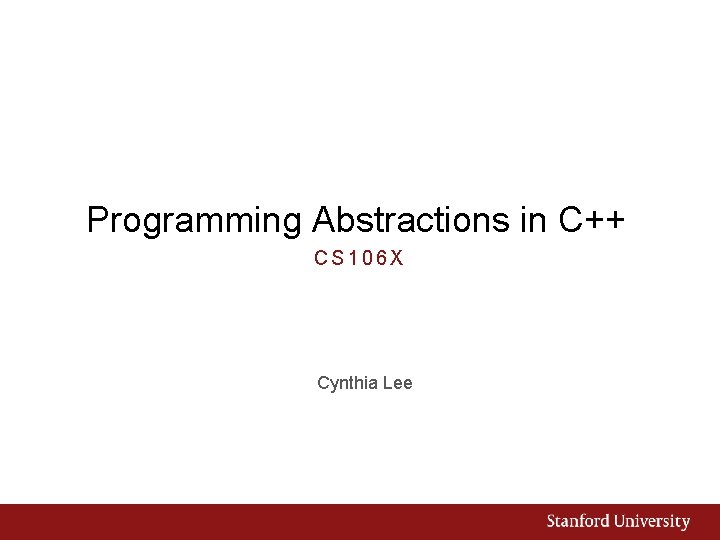 Programming Abstractions in C++

CS106X

Cynthia Lee

Stanford University